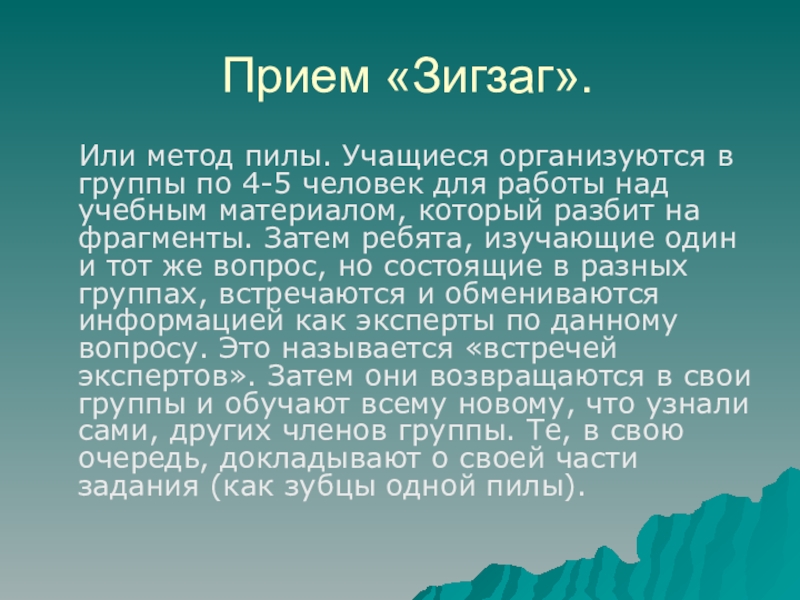 Прием «Зигзаг».

Или метод пилы. Учащиеся организуются в группы по 4-5 человек для работы над учебным материалом, который разбит на фрагменты. Затем ребята, изучающие один и тот же вопрос, но состоящие в разных группах, встречаются и обмениваются информацией как эксперты по данному вопросу. Это называется «встречей экспертов». Затем они возвращаются в свои группы и обучают всему новому, что узнали сами, других членов группы. Те, в свою очередь, докладывают о своей части задания (как зубцы одной пилы).